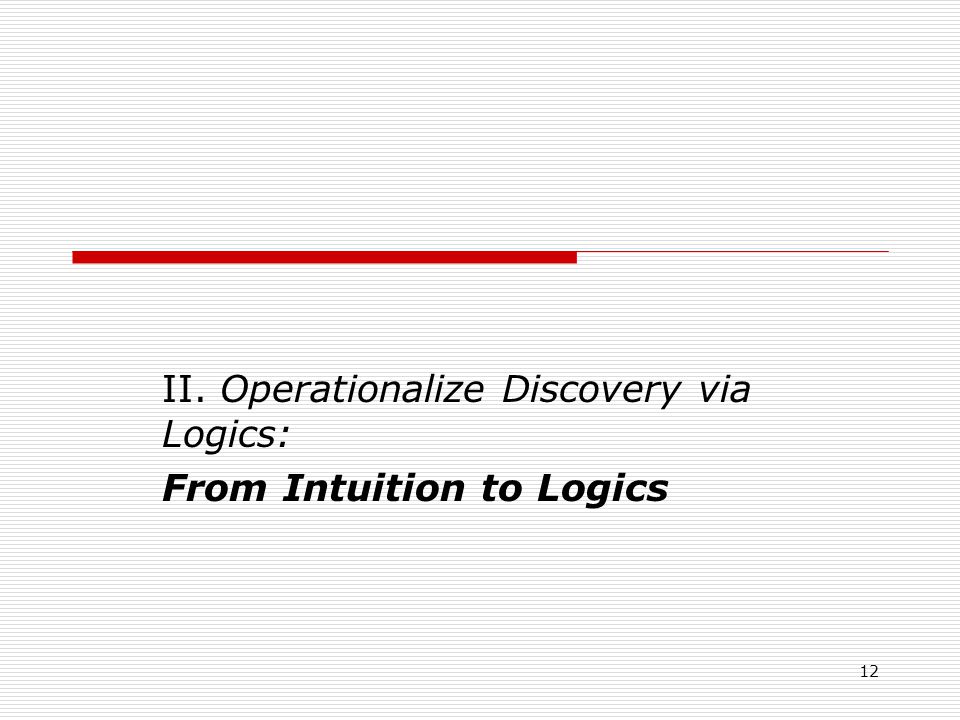 II. Operationalize Discovery via Logics:

From Intuition to Logics

12